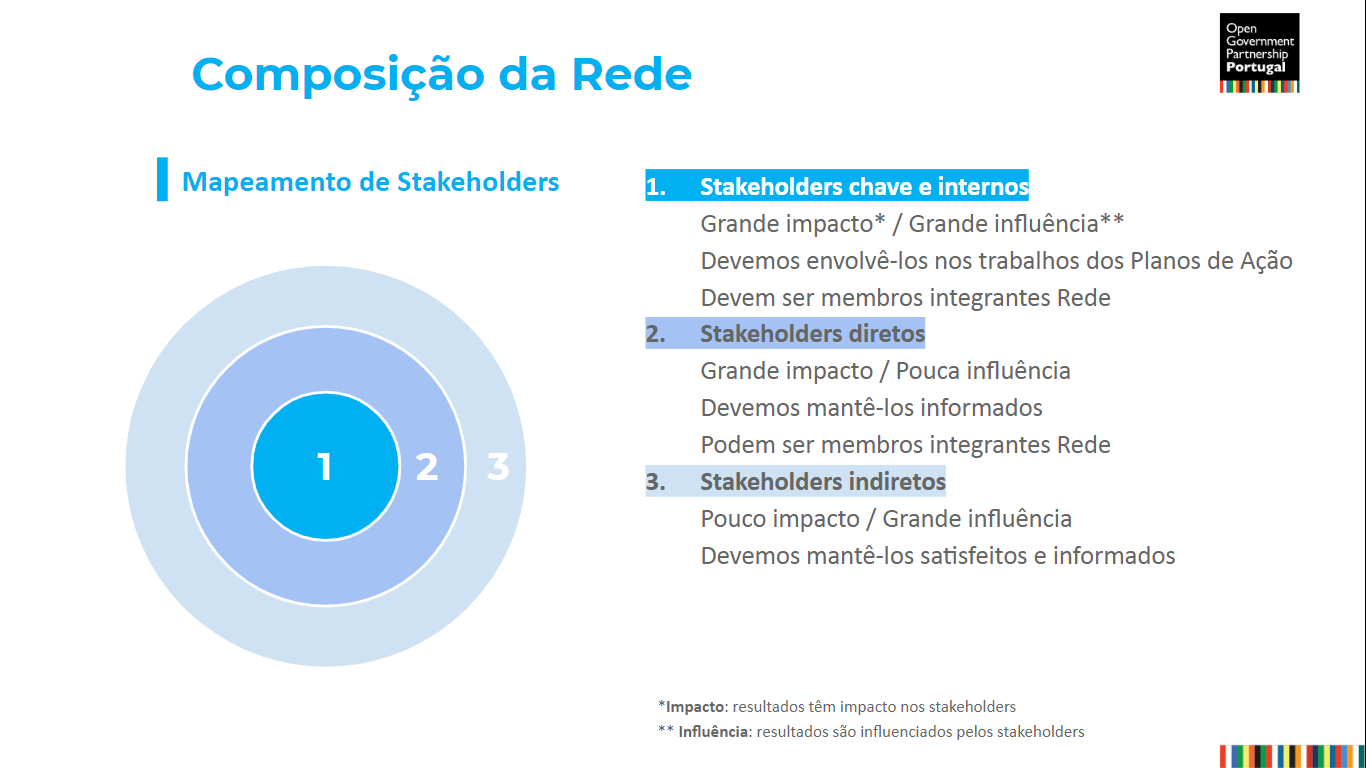 Composição da Rede

Open Government Partnership Portugal

Mapeamento de Stakeholders

1

2

3

1. Stakeholders chave e internos
Grande impacto* / Grande influência**
Devemos envolvê-los nos trabalhos dos Planos de Ação
Devem ser membros integrantes Rede

2. Stakeholders diretos
Grande impacto / Pouca influência
Devemos mantê-los informados
Podem ser membros integrantes Rede

3. Stakeholders indiretos
Pouco impacto / Grande influência
Devemos mantê-los satisfeitos e informados

*Impacto: resultados têm impacto nos stakeholders
** Influência: resultados são influenciados pelos stakeholders